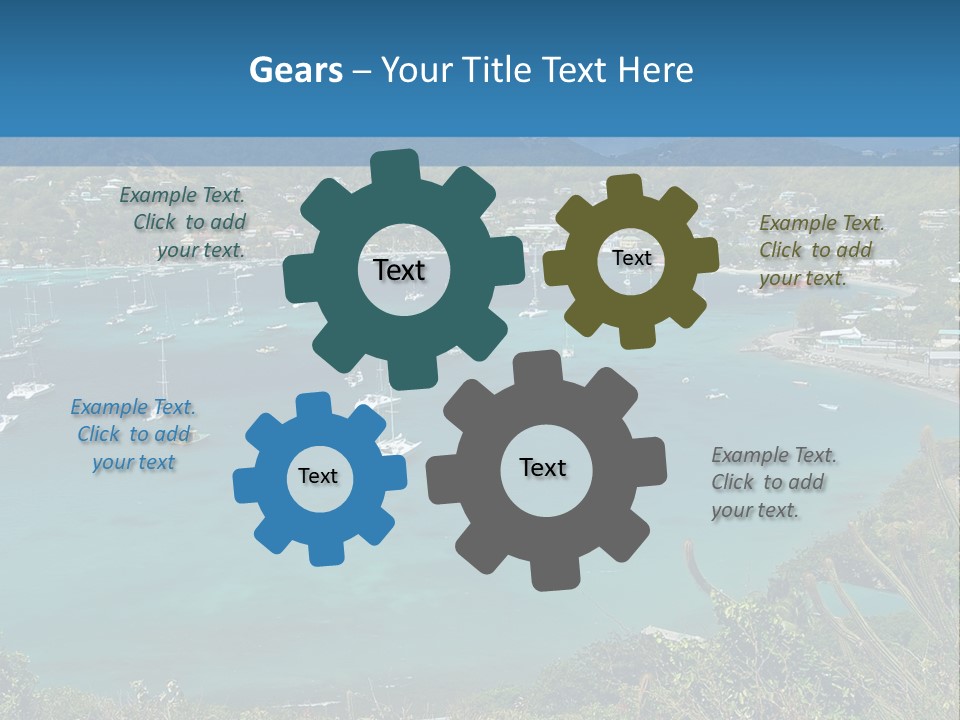 Gears – Your Title Text Here

Example Text. Click to add your text.

Text

Text

Example Text. Click to add your text.

Example Text. Click to add your text

Text

Text

Example Text. Click to add your text.